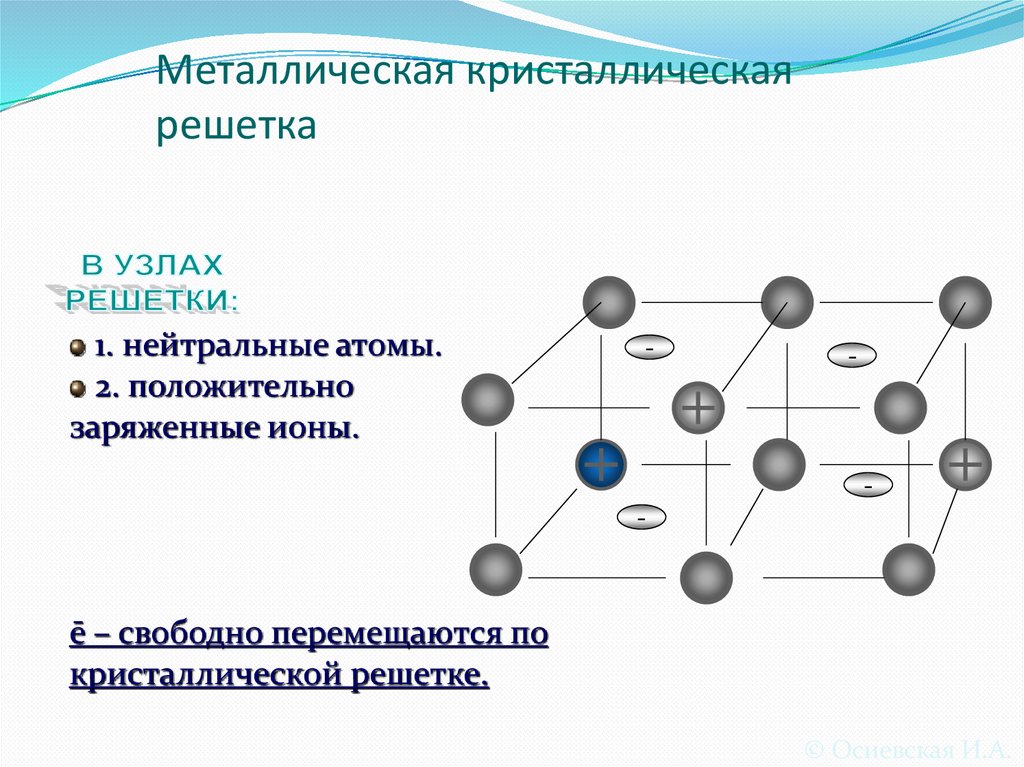 Металлическая кристаллическая решетка

В УЗЛАХ РЕШЕТКИ:

1. нейтральные атомы.
2. положительно заряженные ионы.

-
-
+
+
+
-
-

ē – свободно перемещаются по кристаллической решетке.

© Осиевская И.А.